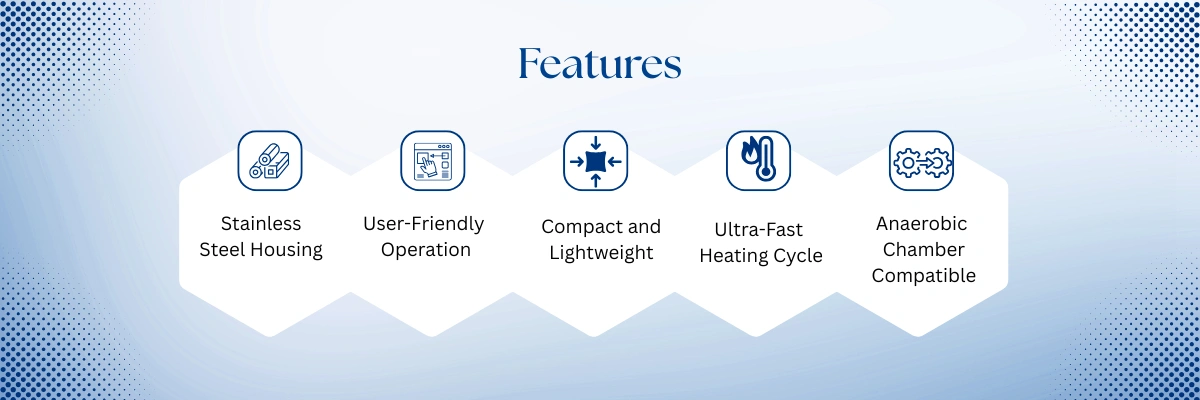 Features

Stainless Steel Housing

User-Friendly Operation

Compact and Lightweight

Ultra-Fast Heating Cycle

Anaerobic Chamber Compatible